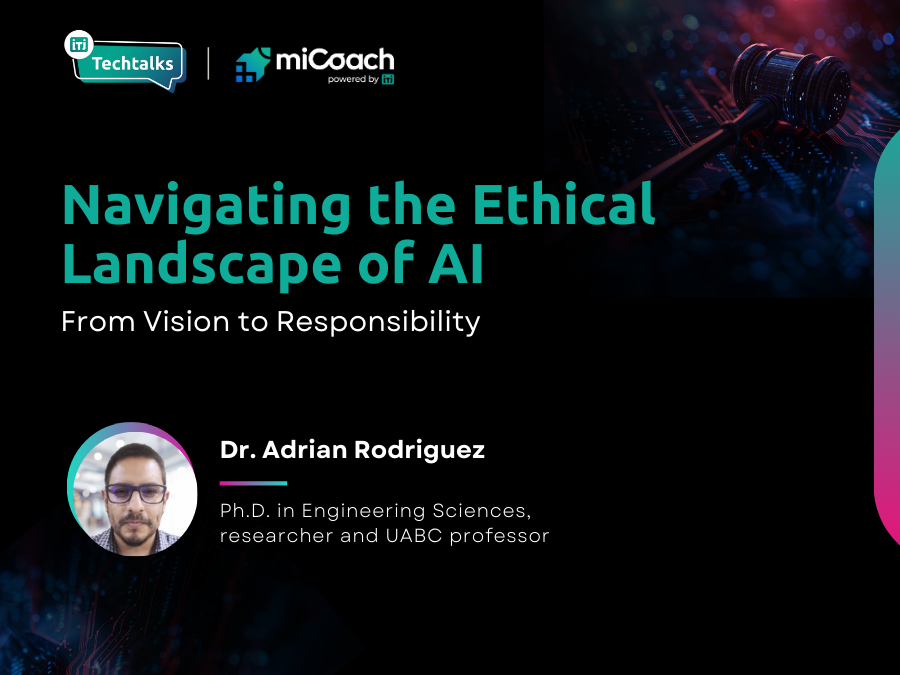 iTi Techtalks

miCoach
powered by iTi

Navigating the Ethical Landscape of AI

From Vision to Responsibility

Dr. Adrian Rodriguez

Ph.D. in Engineering Sciences, researcher and UABC professor